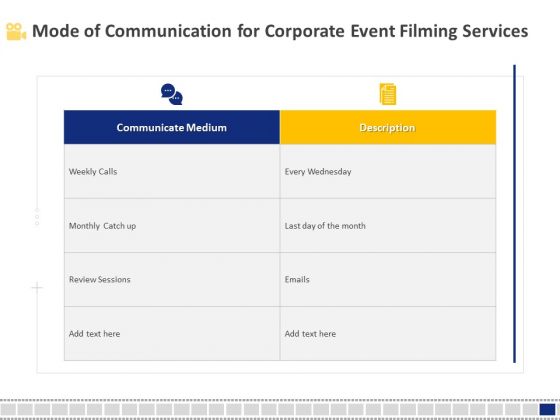 Mode of Communication for Corporate Event Filming Services

| Communicate Medium | Description |
|---|---|
| Weekly Calls | Every Wednesday |
| Monthly Catch up | Last day of the month |
| Review Sessions | Emails |
| Add text here | Add text here |